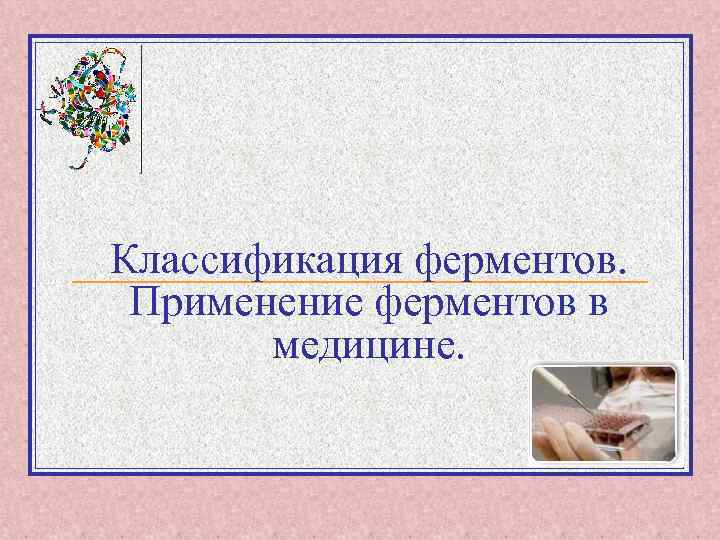 Классификация ферментов.

Применение ферментов в медицине.